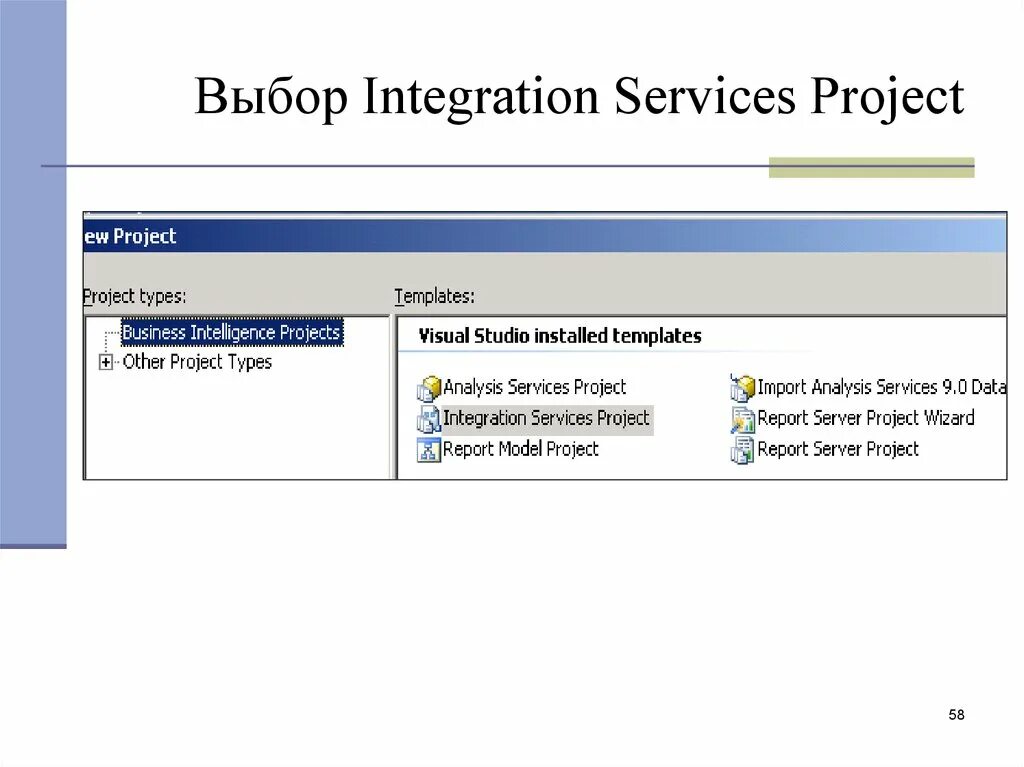 Выбор Integration Services Project

ew Project

Project types:

Business Intelligence Projects
Other Project Types

Templates:

Visual Studio installed templates

Analysis Services Project
Integration Services Project
Report Model Project

Import Analysis Services 9.0 Data
Report Server Project Wizard
Report Server Project

58